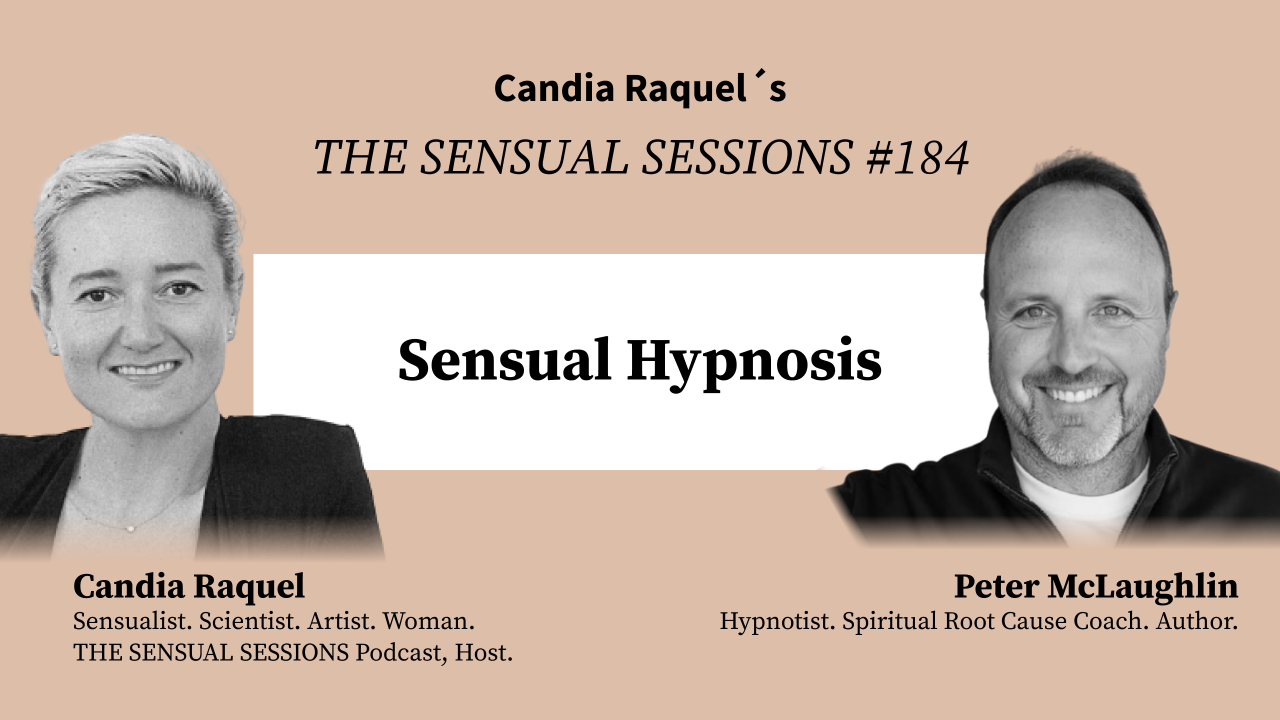 Candia Raquel´s

THE SENSUAL SESSIONS #184

Sensual Hypnosis

Candia Raquel
Sensualist. Scientist. Artist. Woman.
THE SENSUAL SESSIONS Podcast, Host.

Peter McLaughlin
Hypnotist. Spiritual Root Cause Coach. Author.